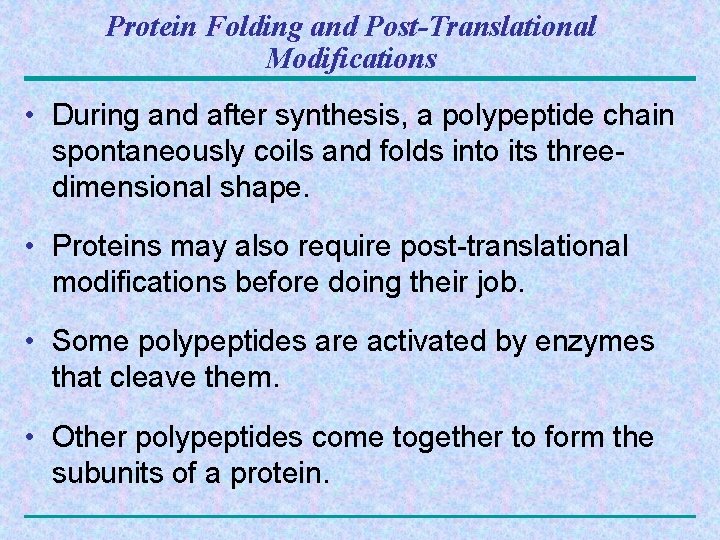 Protein Folding and Post-Translational Modifications

• During and after synthesis, a polypeptide chain spontaneously coils and folds into its three-dimensional shape.

• Proteins may also require post-translational modifications before doing their job.

• Some polypeptides are activated by enzymes that cleave them.

• Other polypeptides come together to form the subunits of a protein.